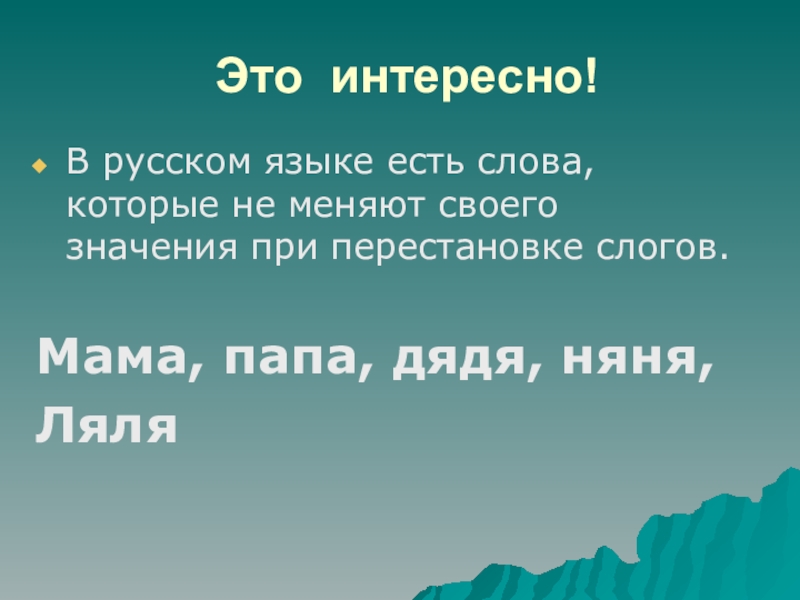 Это интересно!

В русском языке есть слова, которые не меняют своего значения при перестановке слогов.

Мама, папа, дядя, няня, Ляля